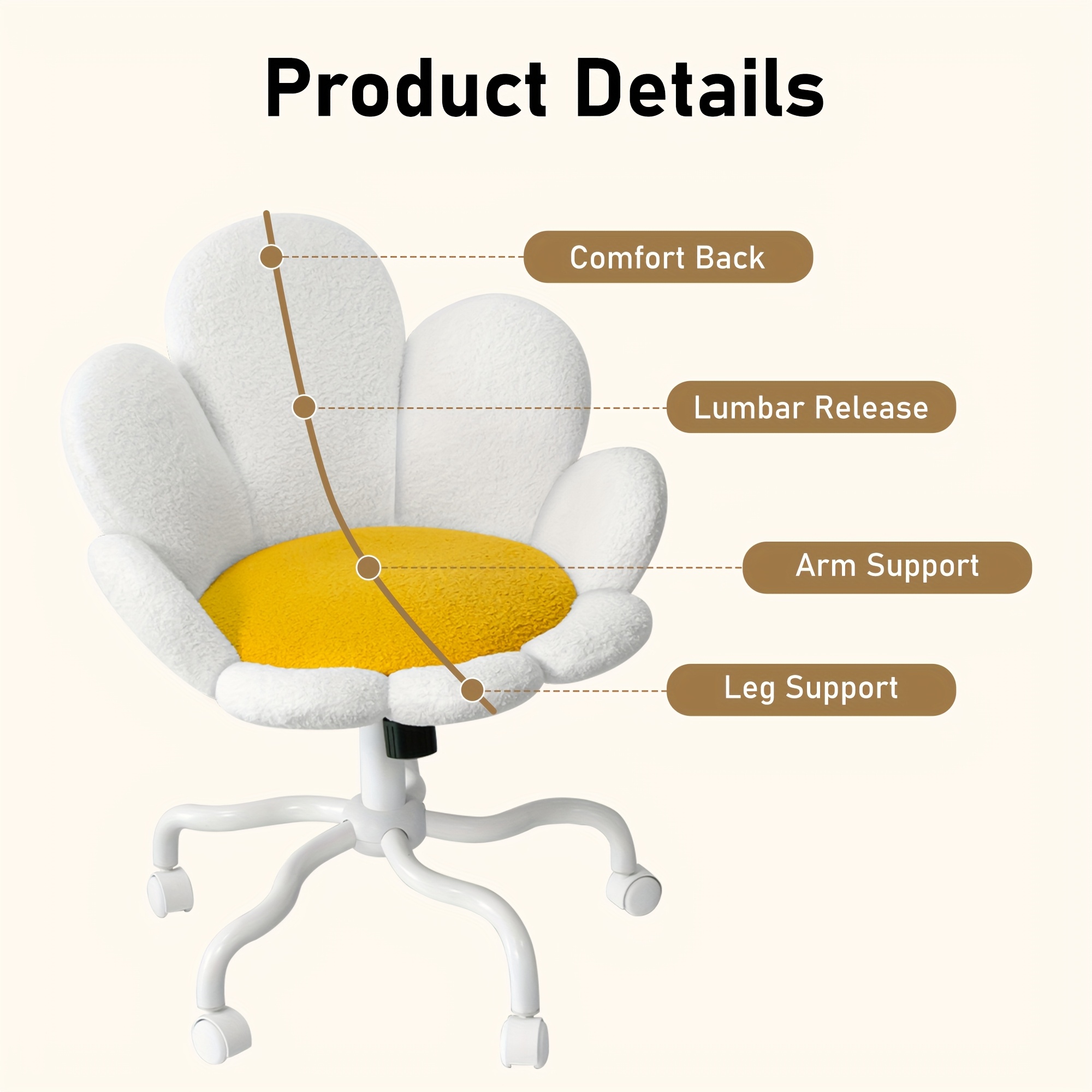 Product Details

Comfort Back

Lumbar Release

Arm Support

Leg Support